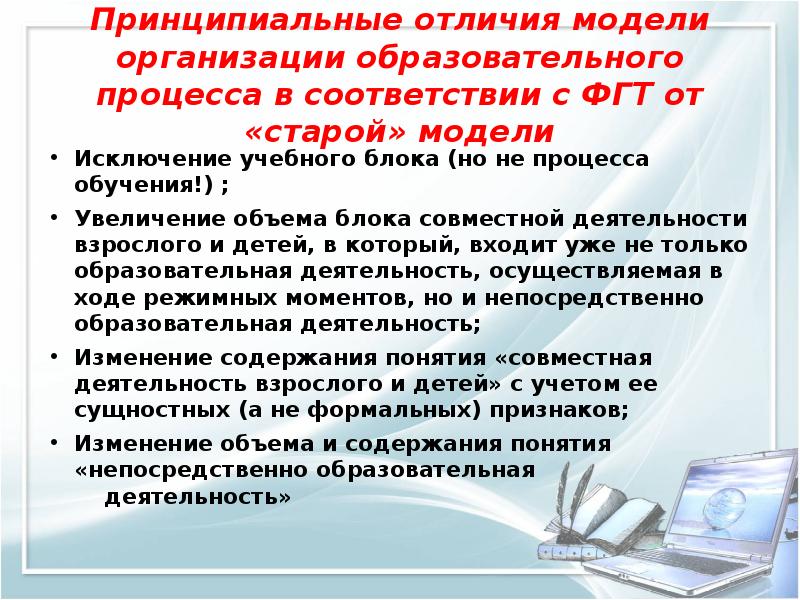 Принципиальные отличия модели организации образовательного процесса в соответствии с ФГТ от «старой» модели

• Исключение учебного блока (но не процесса обучения!) ;

• Увеличение объема блока совместной деятельности взрослого и детей, в который, входит уже не только образовательная деятельность, осуществляемая в ходе режимных моментов, но и непосредственно образовательная деятельность;

• Изменение содержания понятия «совместная деятельность взрослого и детей» с учетом ее сущностных (а не формальных) признаков;

• Изменение объема и содержания понятия «непосредственно образовательная деятельность»